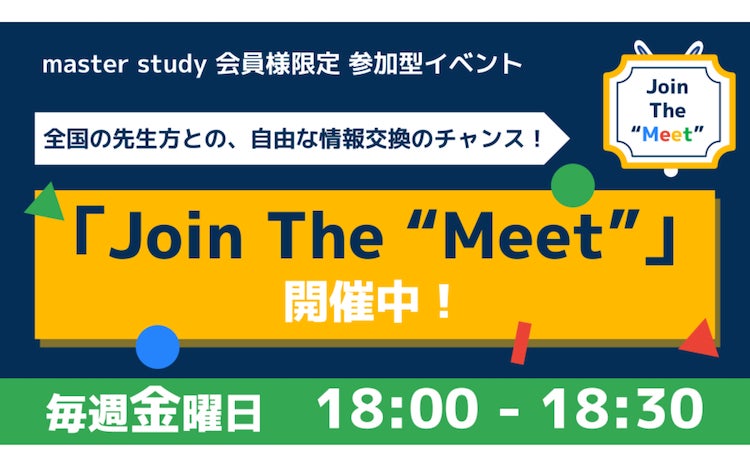 master study 会員様限定 参加型イベント

Join The “Meet”

全国の先生方との、自由な情報交換のチャンス！

「Join The “Meet”」

開催中！

毎週金曜日 18:00 - 18:30